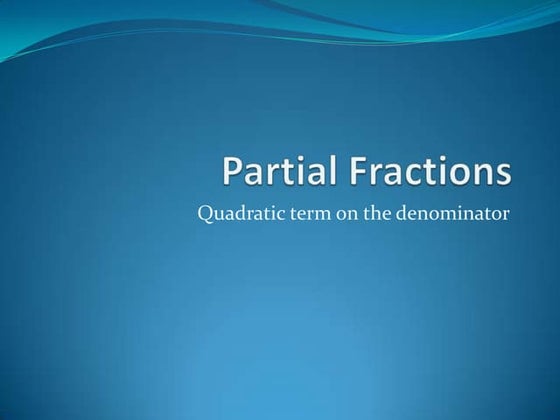 Partial Fractions

Quadratic term on the denominator